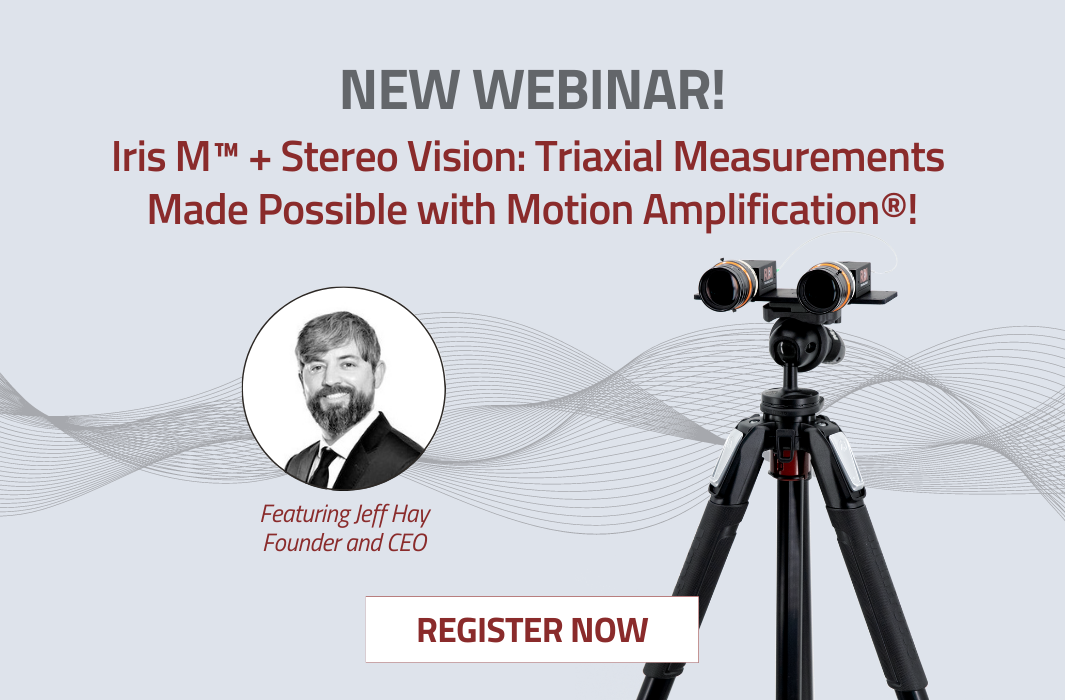 NEW WEBINAR!

Iris M™ + Stereo Vision: Triaxial Measurements Made Possible with Motion Amplification®!

Featuring Jeff Hay
Founder and CEO

REGISTER NOW